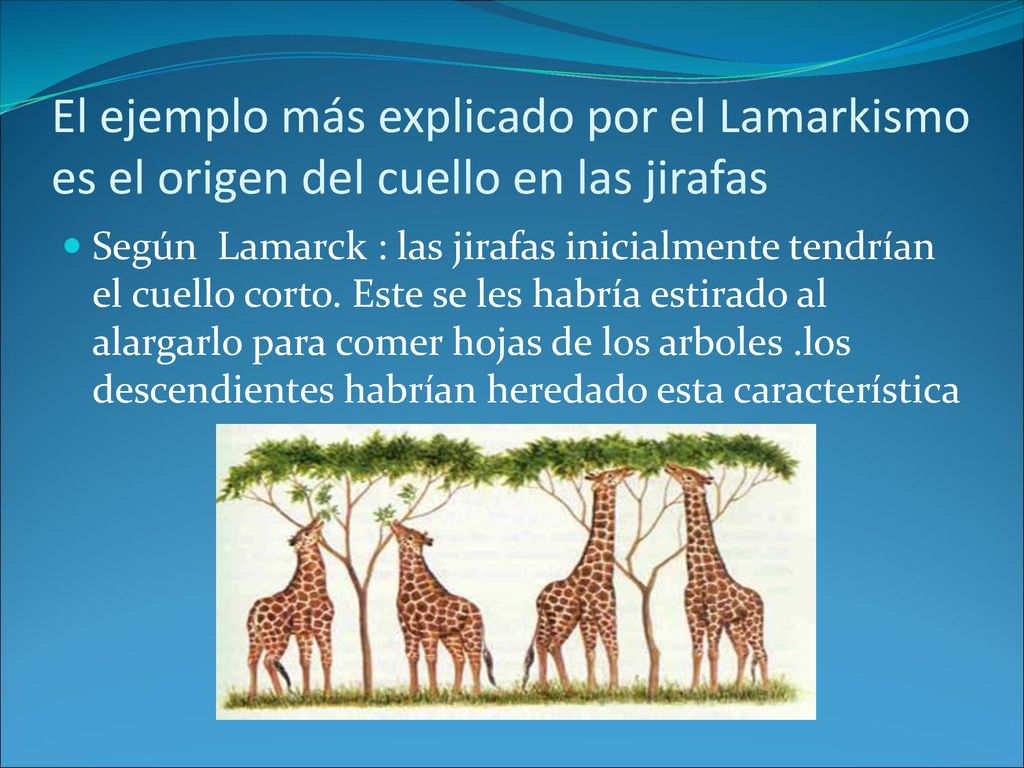 El ejemplo más explicado por el Lamarkismo es el origen del cuello en las jirafas

Según Lamarck : las jirafas inicialmente tendrían el cuello corto. Este se les habría estirado al alargarlo para comer hojas de los arboles .los descendientes habrían heredado esta característica